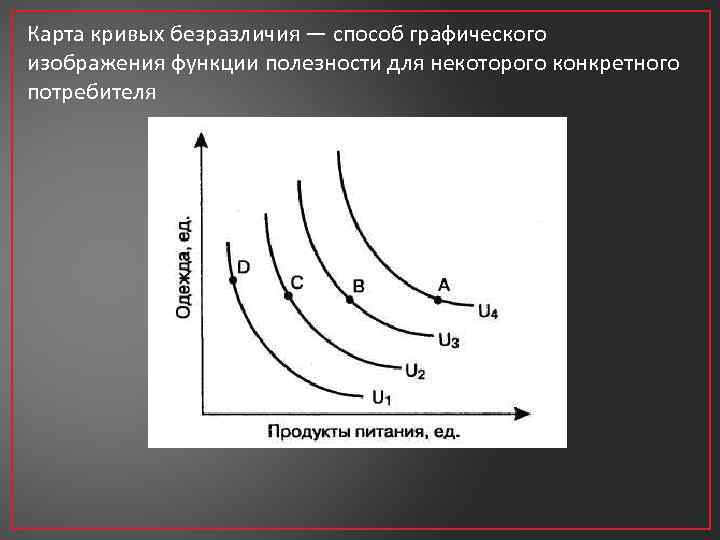 Карта кривых безразличия — способ графического изображения функции полезности для некоторого конкретного потребителя

Одежда, ед.

D
C
B
A
$U_4$
$U_3$
$U_2$
$U_1$

Продукты питания, ед.